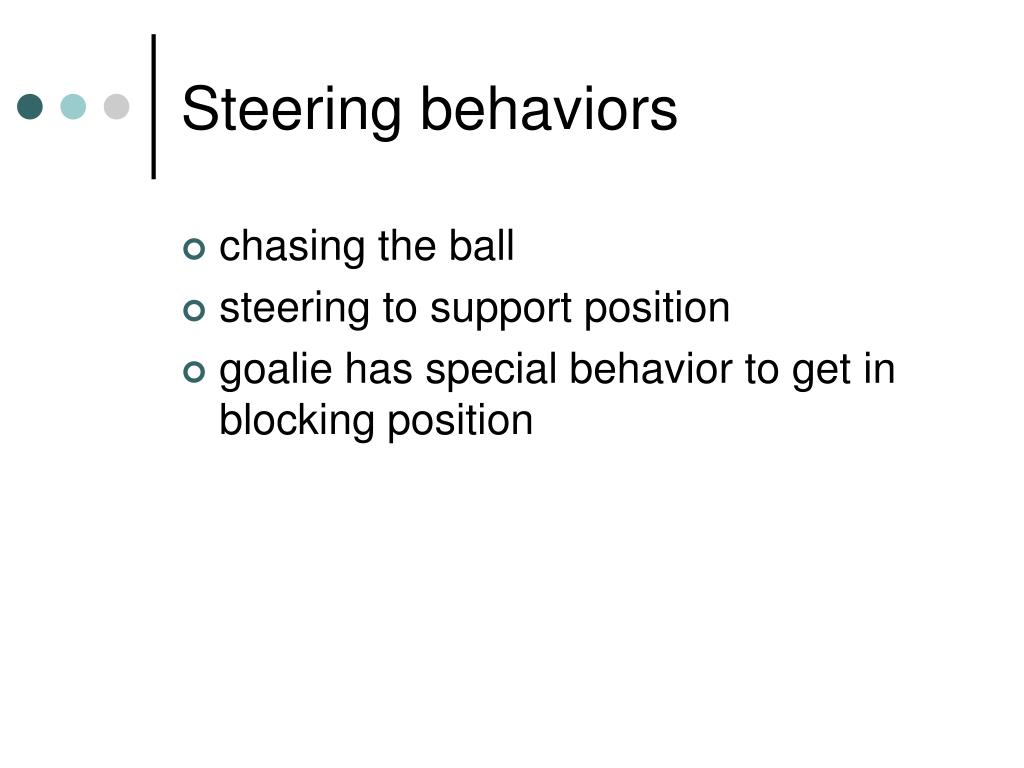 Steering behaviors

- chasing the ball
- steering to support position
- goalie has special behavior to get in blocking position